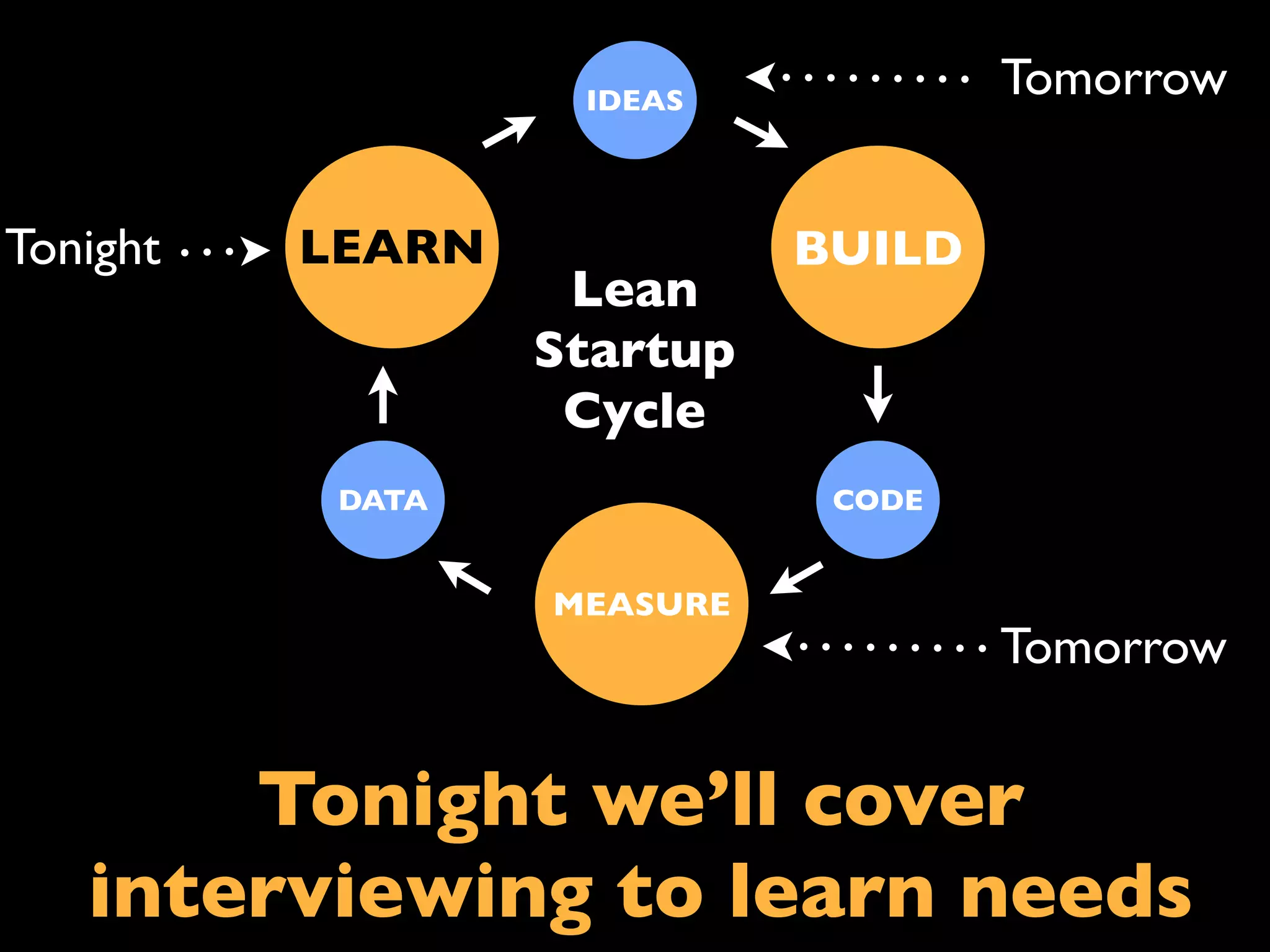 IDEAS

Tomorrow

Tonight

LEARN

BUILD

Lean Startup Cycle

DATA

CODE

MEASURE

Tomorrow

Tonight we'll cover interviewing to learn needs